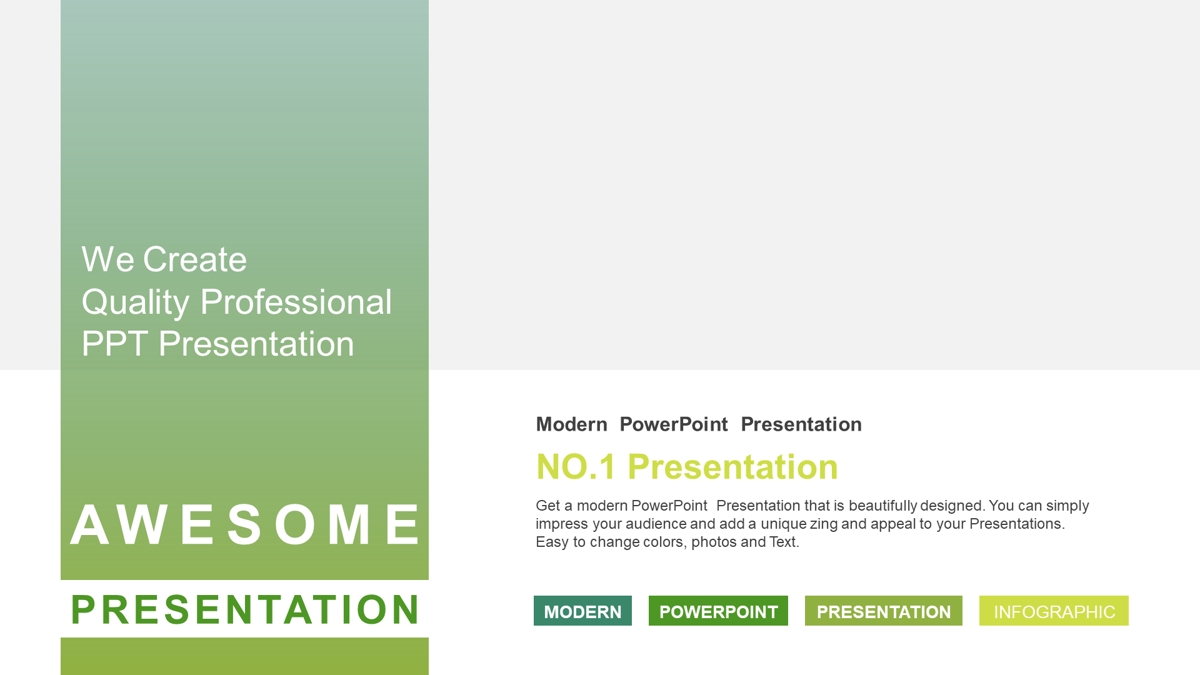 We Create
Quality Professional
PPT Presentation

AWESOME

PRESENTATION

Modern PowerPoint Presentation

NO.1 Presentation

Get a modern PowerPoint Presentation that is beautifully designed. You can simply impress your audience and add a unique zing and appeal to your Presentations. Easy to change colors, photos and Text.

MODERN

POWERPOINT

PRESENTATION

INFOGRAPHIC